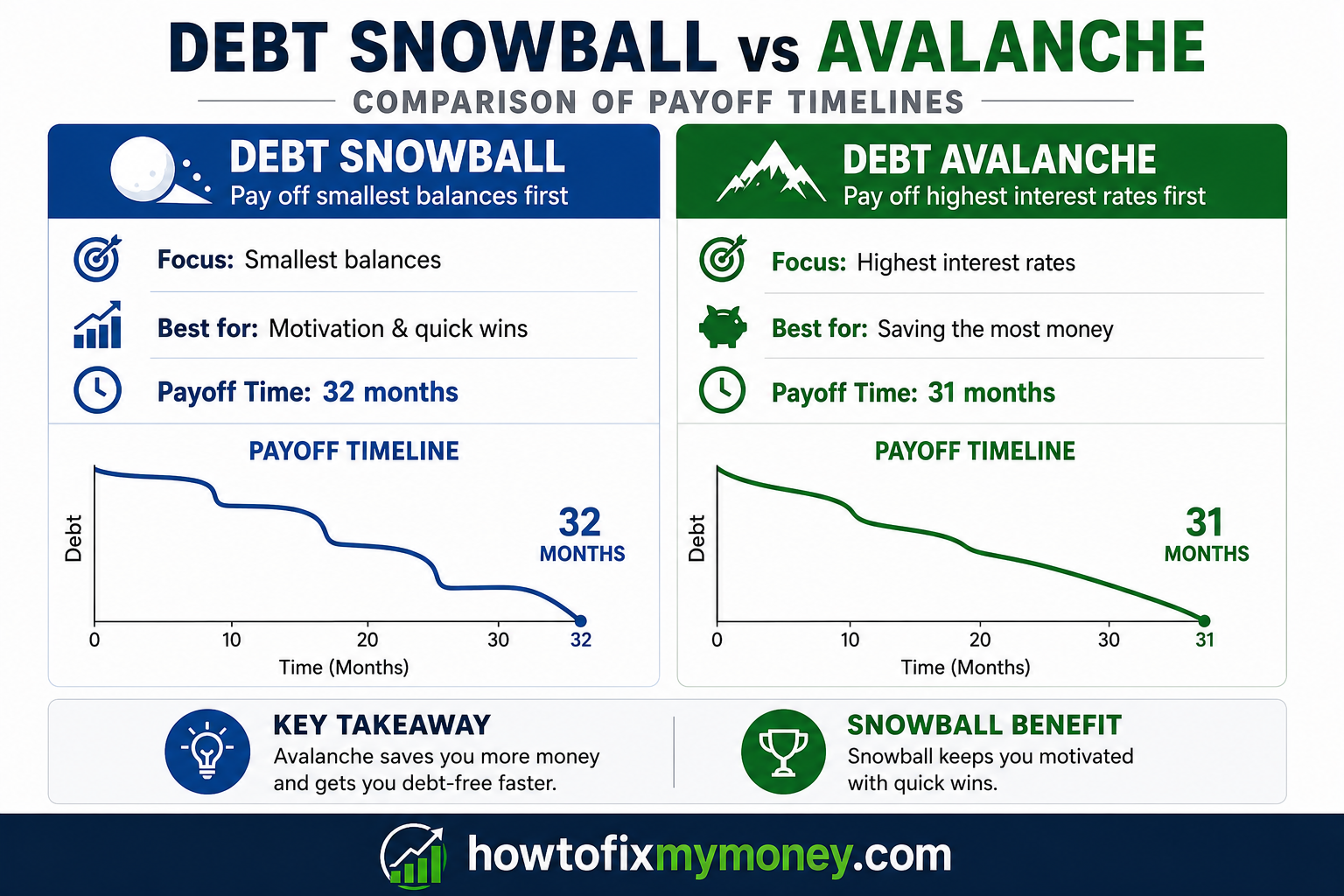 DEBT SNOWBALL vs AVALANCHE

COMPARISON OF PAYOFF TIMELINES

DEBT SNOWBALL
Pay off smallest balances first

Focus: Smallest balances

Best for: Motivation & quick wins

Payoff Time: 32 months

PAYOFF TIMELINE

Debt

32
MONTHS

0 10 20 30 32

Time (Months)

DEBT AVALANCHE
Pay off highest interest rates first

Focus: Highest interest rates

Best for: Saving the most money

Payoff Time: 31 months

PAYOFF TIMELINE

Debt

31
MONTHS

0 10 20 30 31

Time (Months)

KEY TAKEAWAY
Avalanche saves you more money and gets you debt-free faster.

SNOWBALL BENEFIT
Snowball keeps you motivated with quick wins.

howtofixmymoney.com